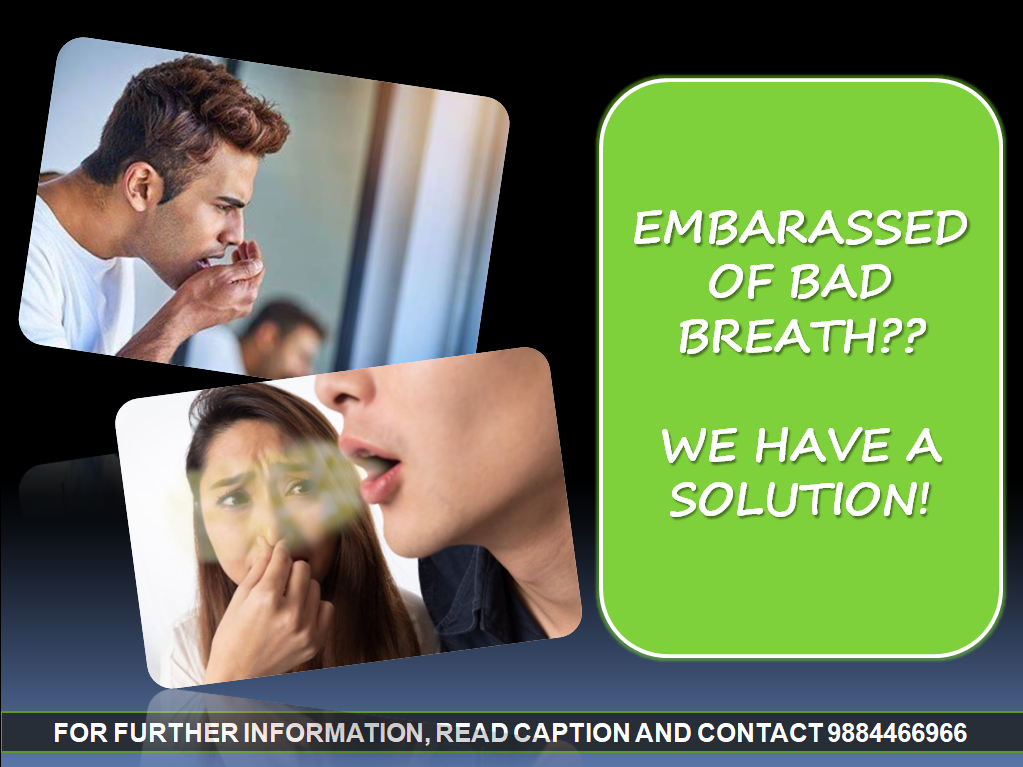 EMBARASSED OF BAD BREATH??

WE HAVE A SOLUTION!

FOR FURTHER INFORMATION, READ CAPTION AND CONTACT 9884466966